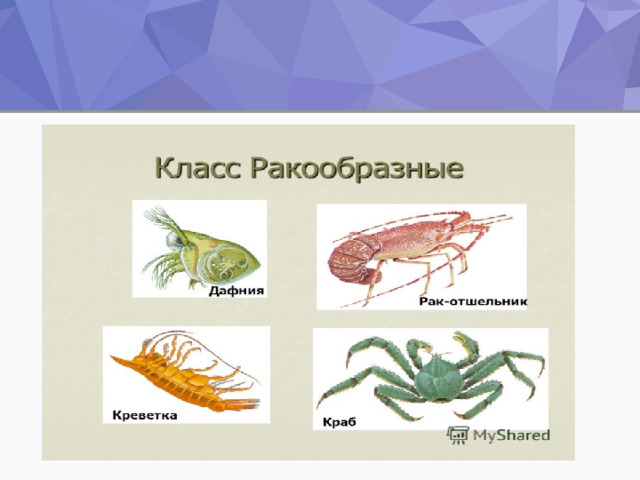 Класс Ракообразные

Дафния

Рак-отшельник

Креветка

Краб

MyShared